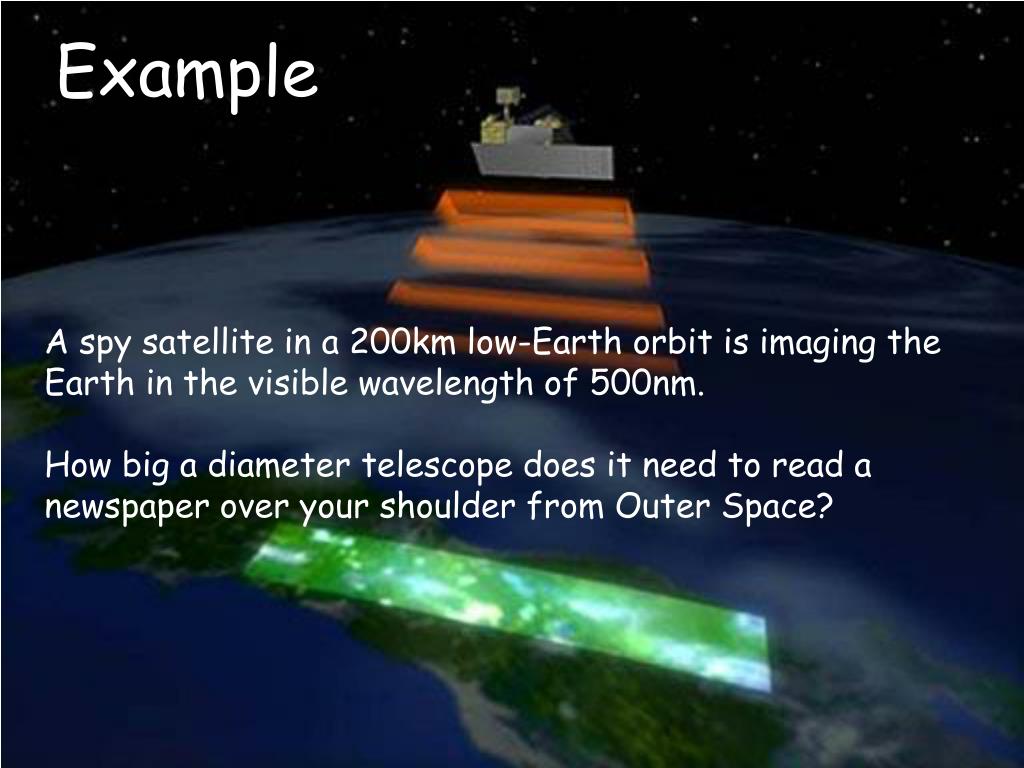 Example

A spy satellite in a 200km low-Earth orbit is imaging the Earth in the visible wavelength of 500nm.

How big a diameter telescope does it need to read a newspaper over your shoulder from Outer Space?